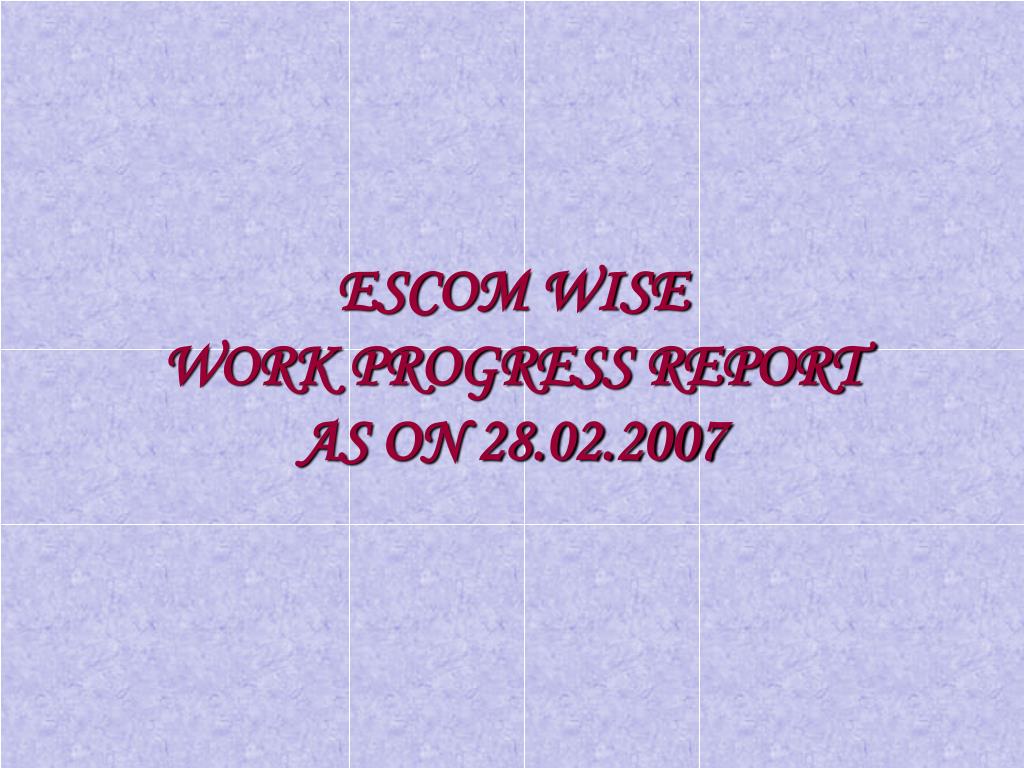 ESCOM WISE
WORK PROGRESS REPORT
AS ON 28.02.2007